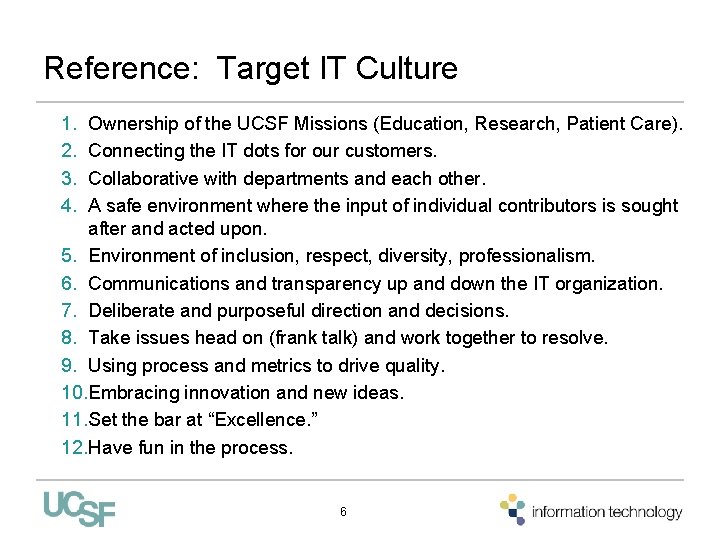 Reference: Target IT Culture

1. Ownership of the UCSF Missions (Education, Research, Patient Care).
2. Connecting the IT dots for our customers.
3. Collaborative with departments and each other.
4. A safe environment where the input of individual contributors is sought after and acted upon.
5. Environment of inclusion, respect, diversity, professionalism.
6. Communications and transparency up and down the IT organization.
7. Deliberate and purposeful direction and decisions.
8. Take issues head on (frank talk) and work together to resolve.
9. Using process and metrics to drive quality.
10. Embracing innovation and new ideas.
11. Set the bar at “Excellence.”
12. Have fun in the process.

UCSF

6

information technology